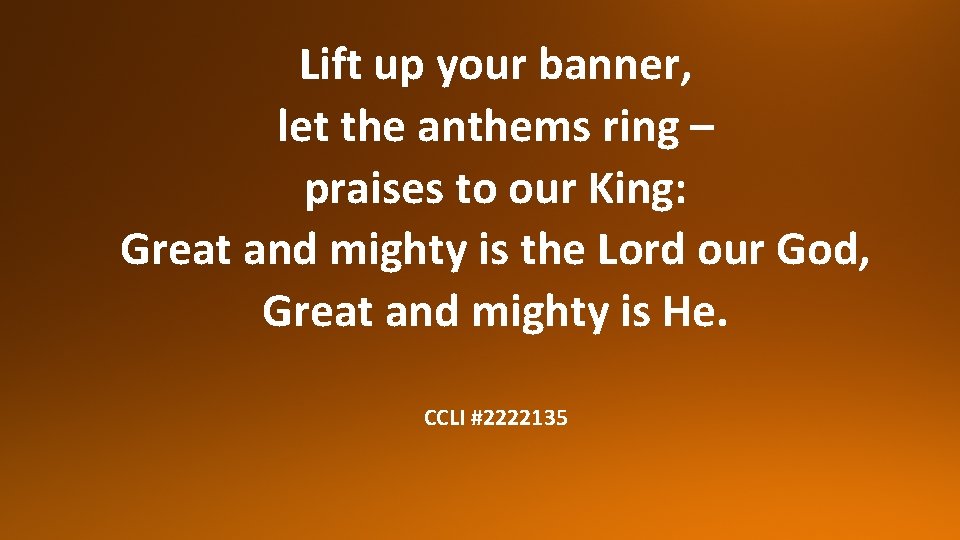 Lift up your banner,
let the anthems ring –
praises to our King:
Great and mighty is the Lord our God,
Great and mighty is He.

CCLI #2222135